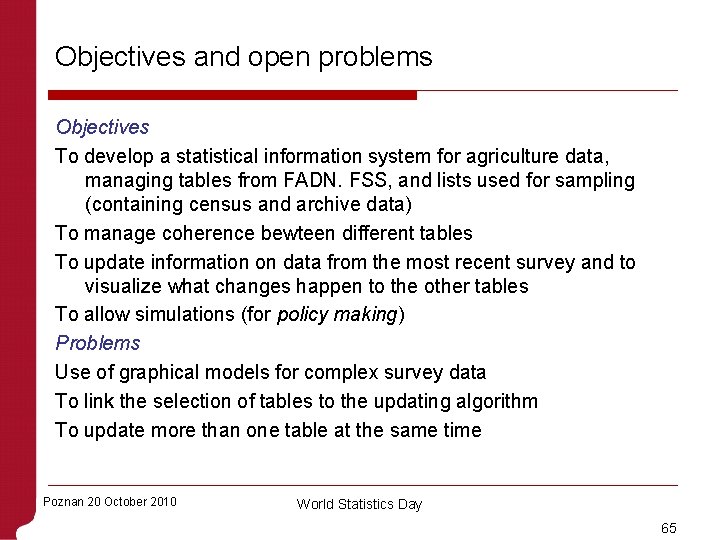 Objectives and open problems

Objectives

To develop a statistical information system for agriculture data, managing tables from FADN. FSS, and lists used for sampling (containing census and archive data)

To manage coherence bewteen different tables

To update information on data from the most recent survey and to visualize what changes happen to the other tables

To allow simulations (for policy making)

Problems

Use of graphical models for complex survey data

To link the selection of tables to the updating algorithm

To update more than one table at the same time

Poznan 20 October 2010

World Statistics Day

65